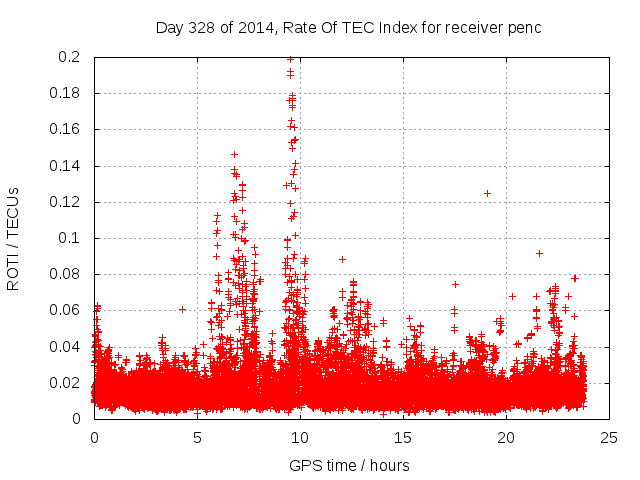 Day 328 of 2014, Rate Of TEC Index for receiver penc

ROTI / TECUs

0.2
0.18
0.16
0.14
0.12
0.1
0.08
0.06
0.04
0.02
0

0
5
10
15
20
25

GPS time / hours